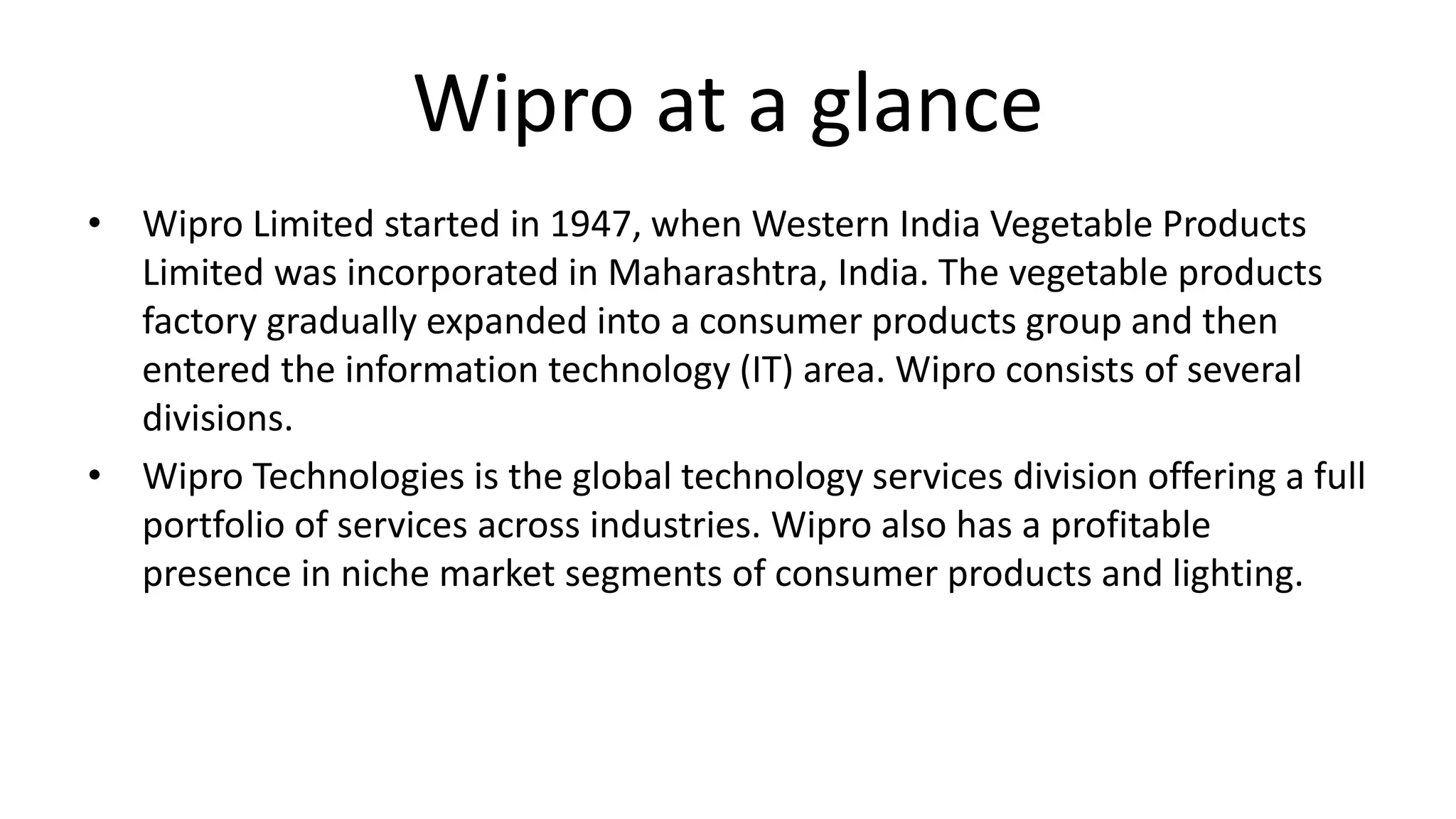 Wipro at a glance

• Wipro Limited started in 1947, when Western India Vegetable Products Limited was incorporated in Maharashtra, India. The vegetable products factory gradually expanded into a consumer products group and then entered the information technology (IT) area. Wipro consists of several divisions.

• Wipro Technologies is the global technology services division offering a full portfolio of services across industries. Wipro also has a profitable presence in niche market segments of consumer products and lighting.